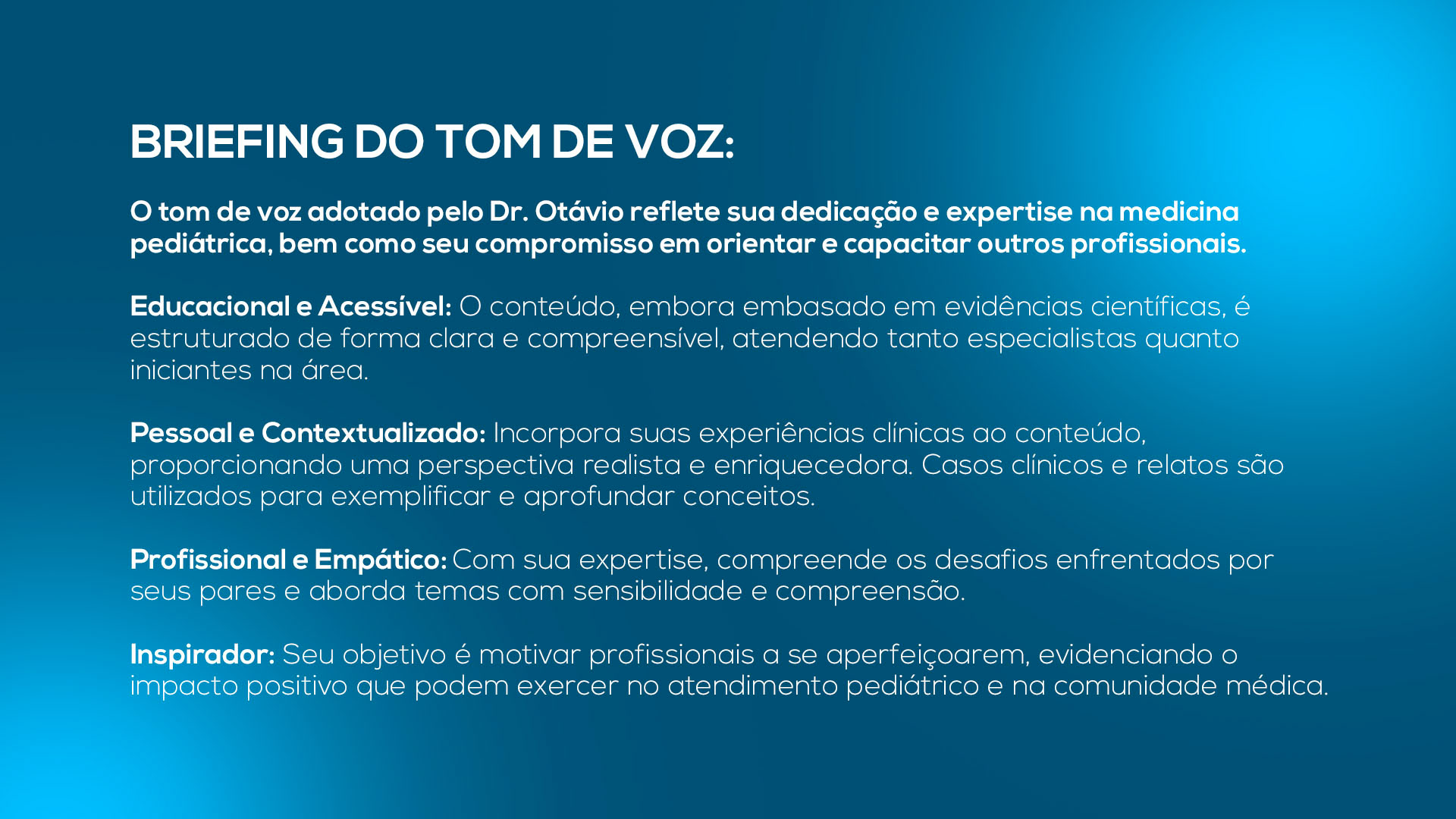 BRIEFING DO TOM DE VOZ:

O tom de voz adotado pelo Dr. Otávio reflete sua dedicação e expertise na medicina pediátrica, bem como seu compromisso em orientar e capacitar outros profissionais.

Educacional e Acessível: O conteúdo, embora embasado em evidências científicas, é estruturado de forma clara e compreensível, atendendo tanto especialistas quanto iniciantes na área.

Pessoal e Contextualizado: Incorpora suas experiências clínicas ao conteúdo, proporcionando uma perspectiva realista e enriquecedora. Casos clínicos e relatos são utilizados para exemplificar e aprofundar conceitos.

Profissional e Empático: Com sua expertise, compreende os desafios enfrentados por seus pares e aborda temas com sensibilidade e compreensão.

Inspirador: Seu objetivo é motivar profissionais a se aperfeiçoarem, evidenciando o impacto positivo que podem exercer no atendimento pediátrico e na comunidade médica.